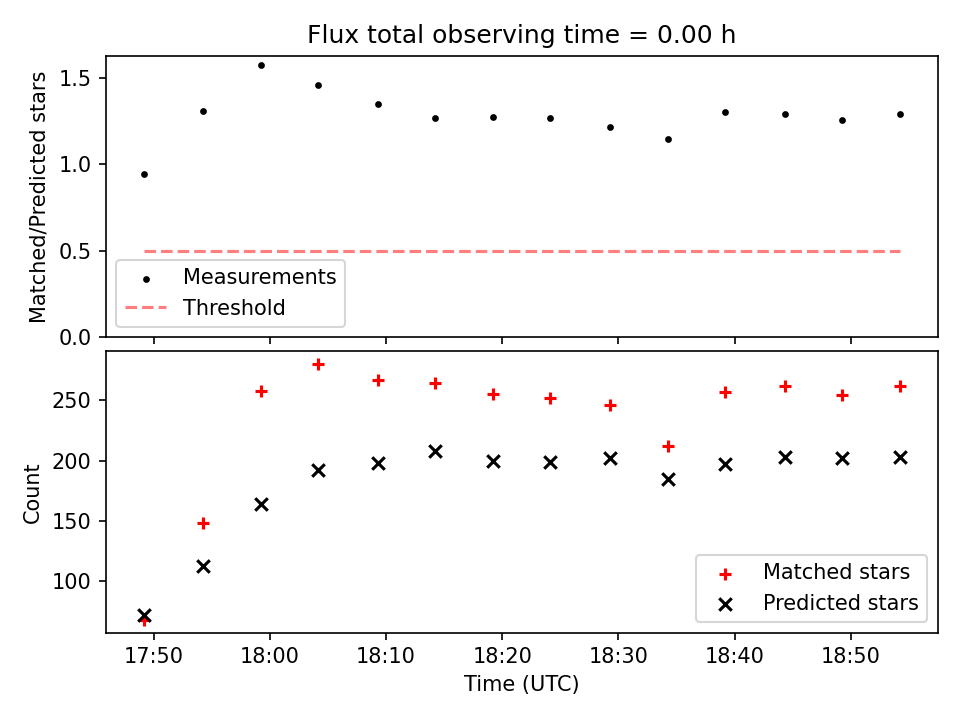 Flux total observing time = 0.00 h

Matched/Predicted stars

1.5
1.0
0.5
0.0

Measurements
Threshold

Count

250
200
150
100

Matched stars
Predicted stars

17:50
18:00
18:10
18:20
18:30
18:40
18:50

Time (UTC)